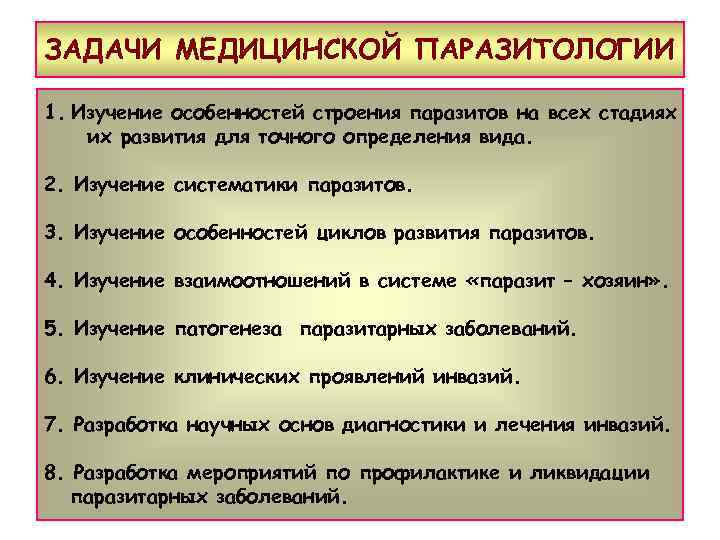 ЗАДАЧИ МЕДИЦИНСКОЙ ПАРАЗИТОЛОГИИ

1. Изучение особенностей строения паразитов на всех стадиях их развития для точного определения вида.

2. Изучение систематики паразитов.

3. Изучение особенностей циклов развития паразитов.

4. Изучение взаимоотношений в системе «паразит – хозяин».

5. Изучение патогенеза паразитарных заболеваний.

6. Изучение клинических проявлений инвазий.

7. Разработка научных основ диагностики и лечения инвазий.

8. Разработка мероприятий по профилактике и ликвидации паразитарных заболеваний.